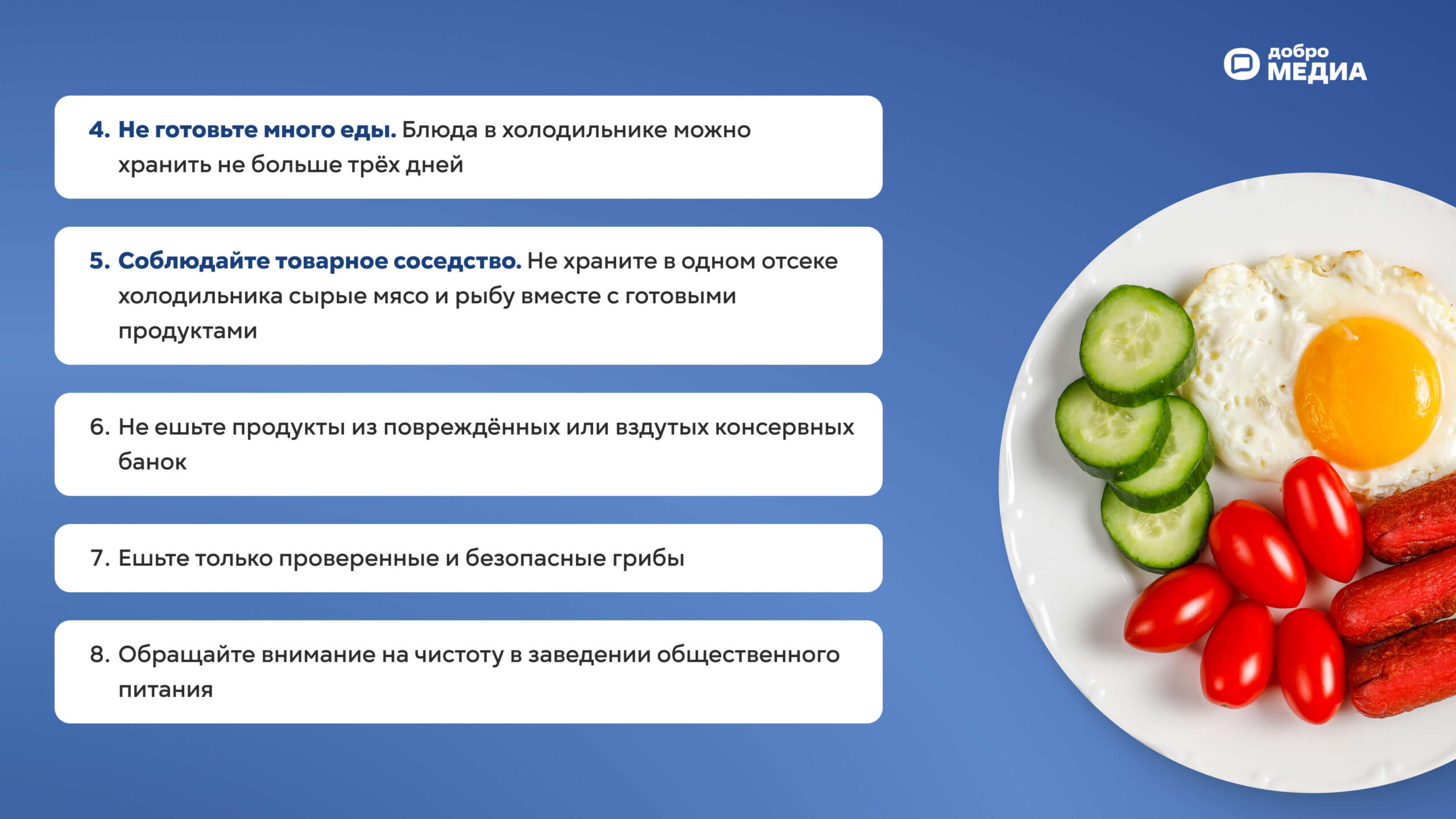 добро
МЕДИА

4. Не готовьте много еды. Блюда в холодильнике можно хранить не больше трёх дней

5. Соблюдайте товарное соседство. Не храните в одном отсеке холодильника сырые мясо и рыбу вместе с готовыми продуктами

6. Не ешьте продукты из повреждённых или вздутых консервных банок

7. Ешьте только проверенные и безопасные грибы

8. Обращайте внимание на чистоту в заведении общественного питания